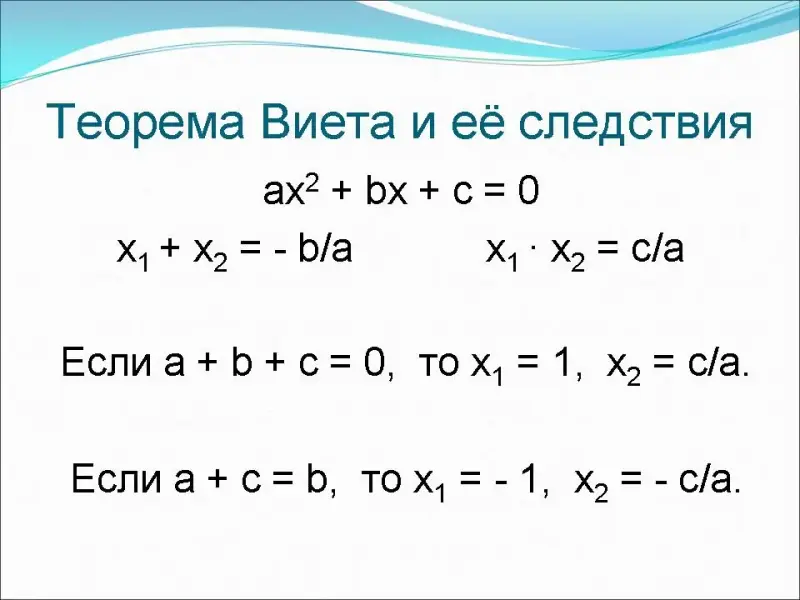 Теорема Виета и её следствия

$ax^2 + bx + c = 0$

$x_1 + x_2 = - b/a$ $x_1 \cdot x_2 = c/a$

Если $a + b + c = 0$, то $x_1 = 1$, $x_2 = c/a$.

Если $a + c = b$, то $x_1 = - 1$, $x_2 = - c/a$.